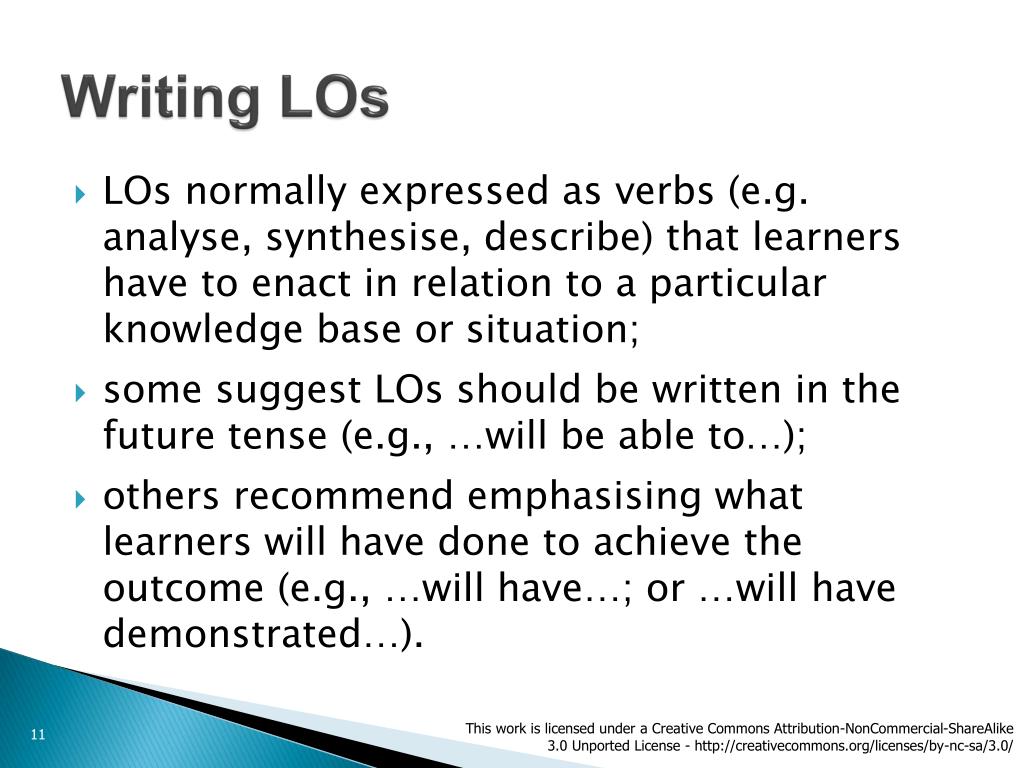 Writing LOs

LOs normally expressed as verbs (e.g. analyse, synthesise, describe) that learners have to enact in relation to a particular knowledge base or situation;

some suggest LOs should be written in the future tense (e.g., …will be able to…);

others recommend emphasising what learners will have done to achieve the outcome (e.g., …will have…; or …will have demonstrated…).

11

This work is licensed under a Creative Commons Attribution-NonCommercial-ShareAlike 3.0 Unported License - http://creativecommons.org/licenses/by-nc-sa/3.0/